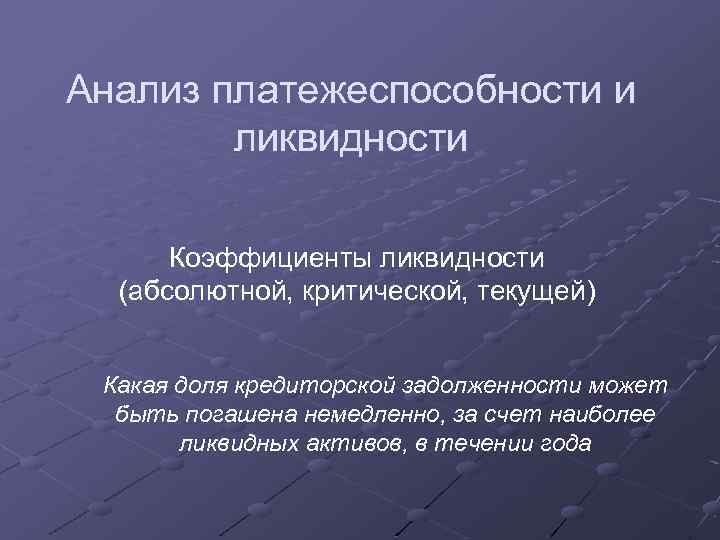 Анализ платежеспособности и ликвидности

Коэффициенты ликвидности (абсолютной, критической, текущей)

Какая доля кредиторской задолженности может быть погашена немедленно, за счет наиболее ликвидных активов, в течении года